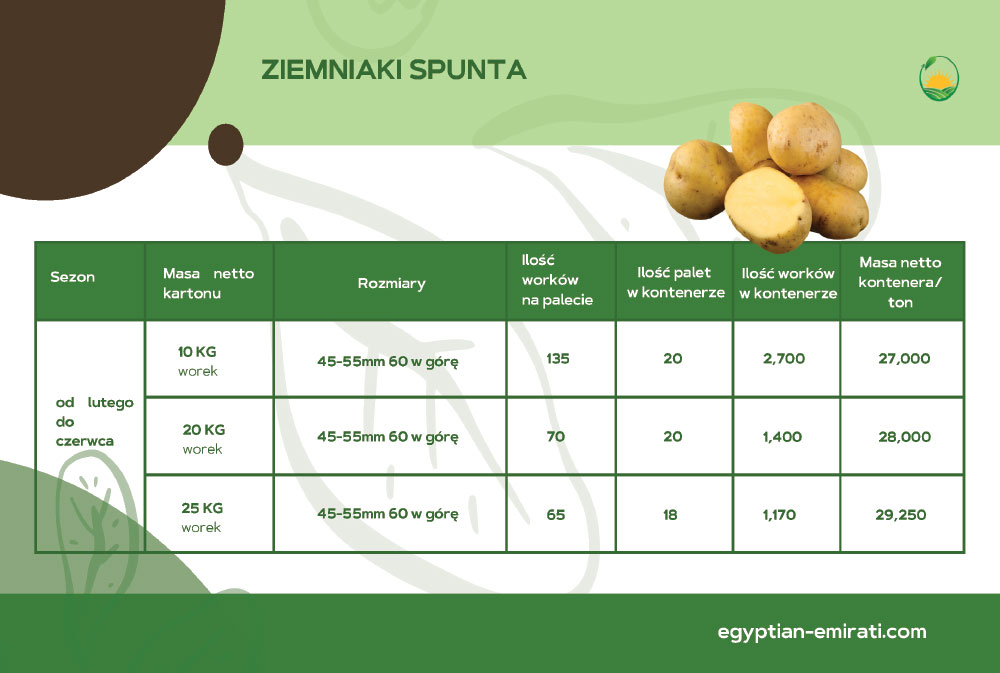 ZIEMNIAKI SPUNTA

| Sezon | Masa netto kartonu | Rozmiary | Ilość worków na palecie | Ilość palet w kontenerze | Ilość worków w kontenerze | Masa netto kontenera/ ton |
|---|---|---|---|---|---|---|
| od lutego do czerwca | 10 KG worek | 45-55mm 60 w górę | 135 | 20 | 2,700 | 27,000 |
| | 20 KG worek | 45-55mm 60 w górę | 70 | 20 | 1,400 | 28,000 |
| | 25 KG worek | 45-55mm 60 w górę | 65 | 18 | 1,170 | 29,250 |

egyptian-emirati.com